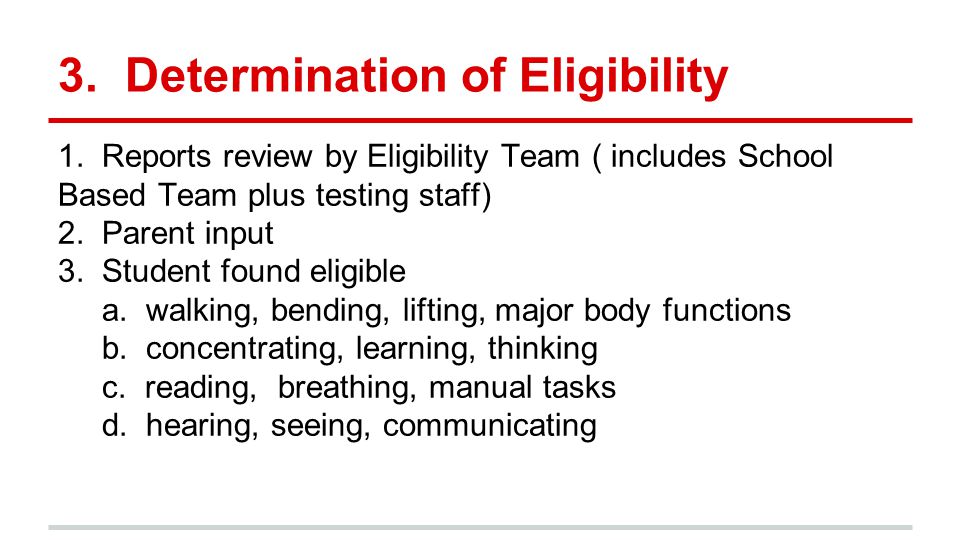 3. Determination of Eligibility

1. Reports review by Eligibility Team ( includes School Based Team plus testing staff)
2. Parent input
3. Student found eligible
a. walking, bending, lifting, major body functions
b. concentrating, learning, thinking
c. reading, breathing, manual tasks
d. hearing, seeing, communicating